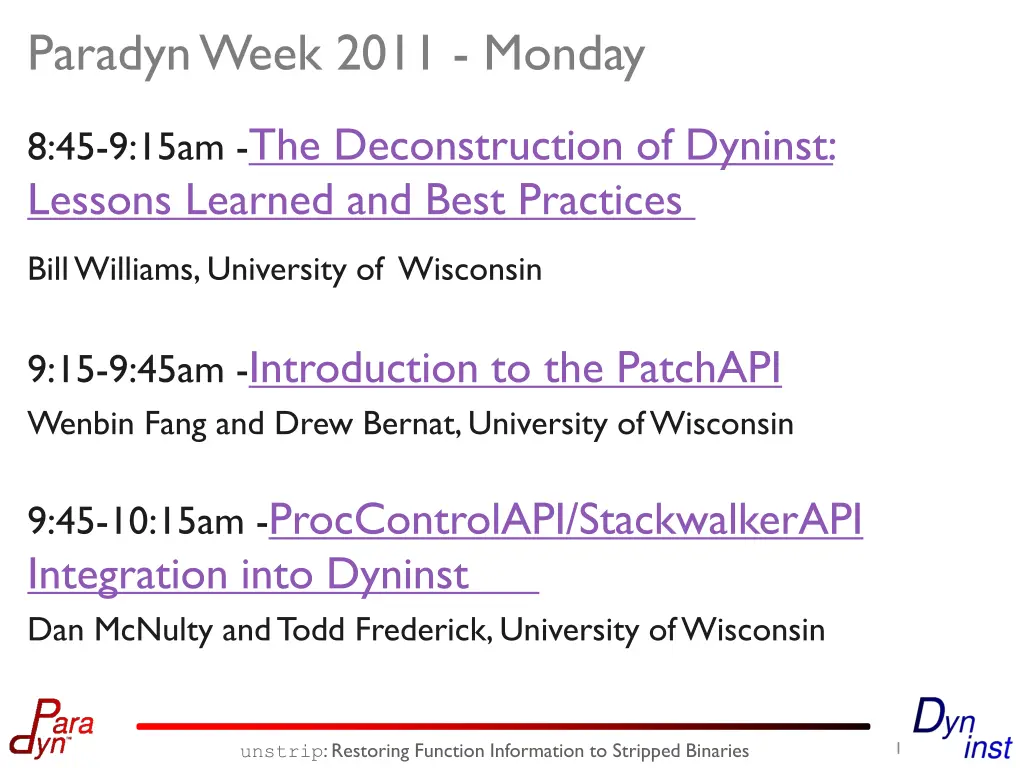 Paradyn Week 2011 - Monday

8:45-9:15am -The Deconstruction of Dyninst: Lessons Learned and Best Practices

Bill Williams, University of Wisconsin

9:15-9:45am -Introduction to the PatchAPI

Wenbin Fang and Drew Bernat, University of Wisconsin

9:45-10:15am -ProcControlAPI/StackwalkerAPI Integration into Dyninst

Dan McNulty and Todd Frederick, University of Wisconsin

Para dyn

unstrip: Restoring Function Information to Stripped Binaries

1

Dyn inst